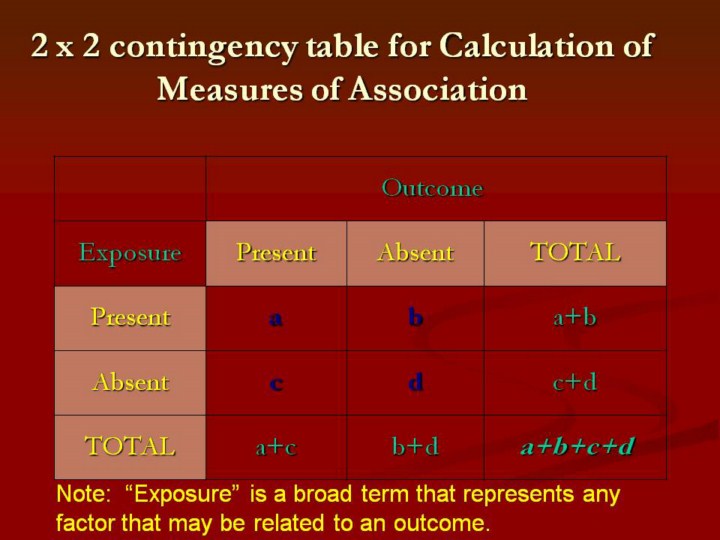 2 x 2 contingency table for Calculation of Measures of Association

| | Outcome | | |
|---|---|---|---|
| Exposure | Present | Absent | TOTAL |
| Present | a | b | a+b |
| Absent | c | d | c+d |
| TOTAL | a+c | b+d | a+b+c+d |

Note: “Exposure” is a broad term that represents any factor that may be related to an outcome.